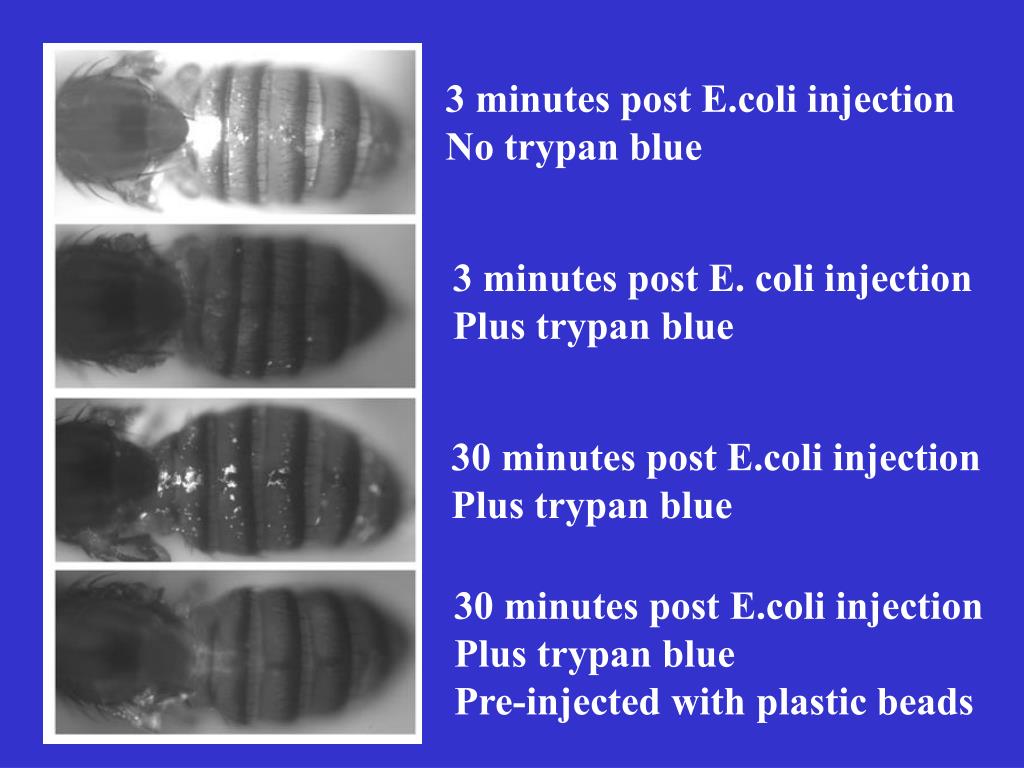 3 minutes post E.coli injection
No trypan blue

3 minutes post E. coli injection
Plus trypan blue

30 minutes post E.coli injection
Plus trypan blue

30 minutes post E.coli injection
Plus trypan blue
Pre-injected with plastic beads